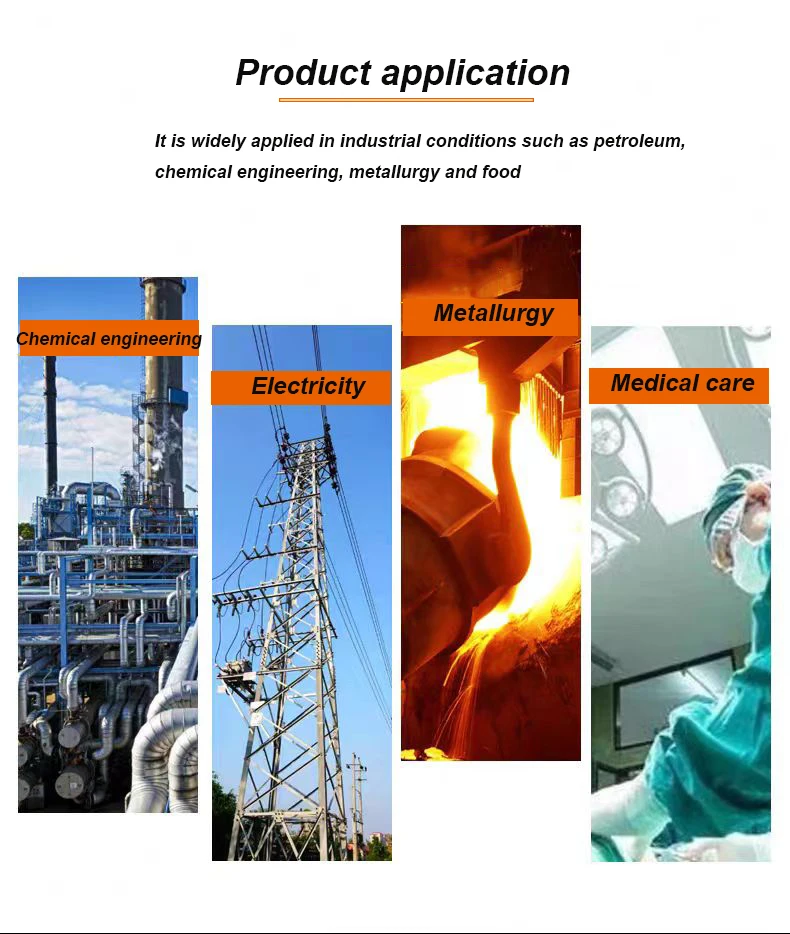 Product application

It is widely applied in industrial conditions such as petroleum, chemical engineering, metallurgy and food

Chemical engineering

Electricity

Metallurgy

Medical care